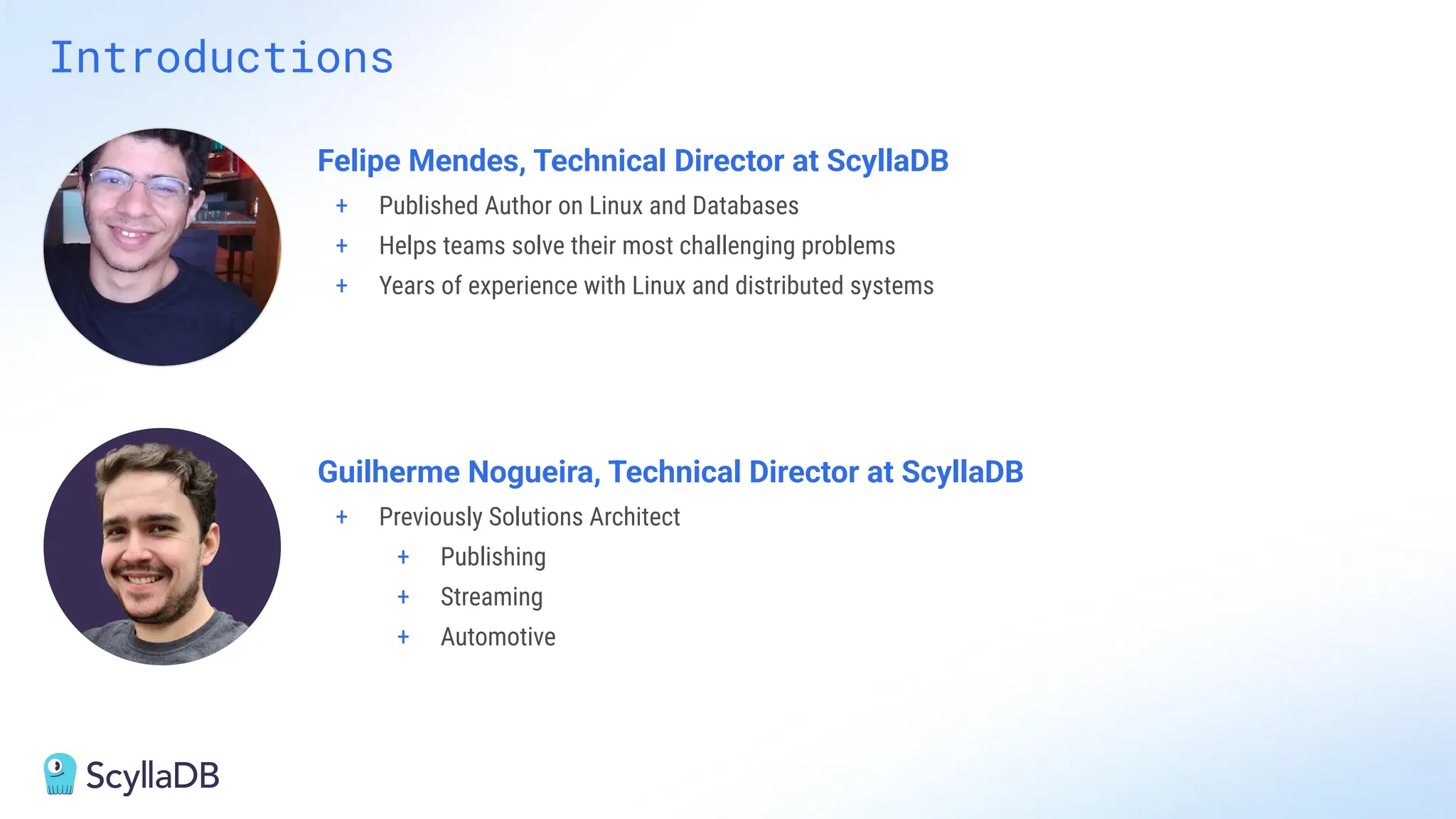 Introductions

Felipe Mendes, Technical Director at ScyllaDB

+ Published Author on Linux and Databases
+ Helps teams solve their most challenging problems
+ Years of experience with Linux and distributed systems

Guilherme Nogueira, Technical Director at ScyllaDB

+ Previously Solutions Architect
  + Publishing
  + Streaming
  + Automotive

ScyllaDB